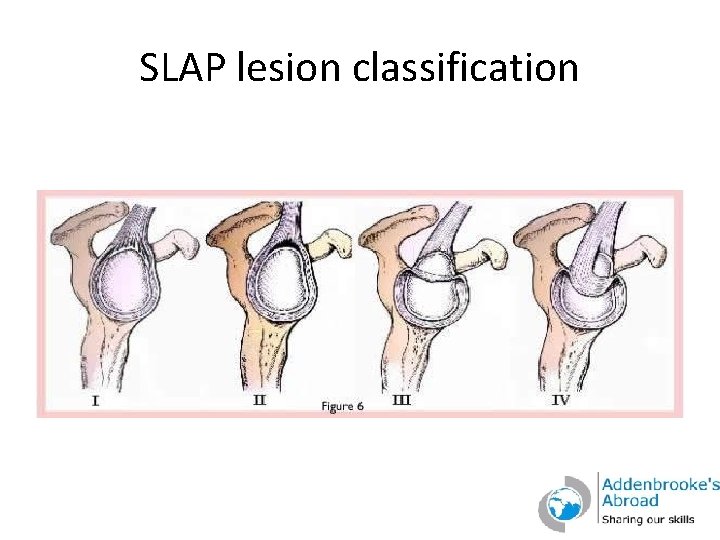 SLAP lesion classification

I

II

Figure 6

III

IV

Addenbrooke's Abroad
Sharing our skills